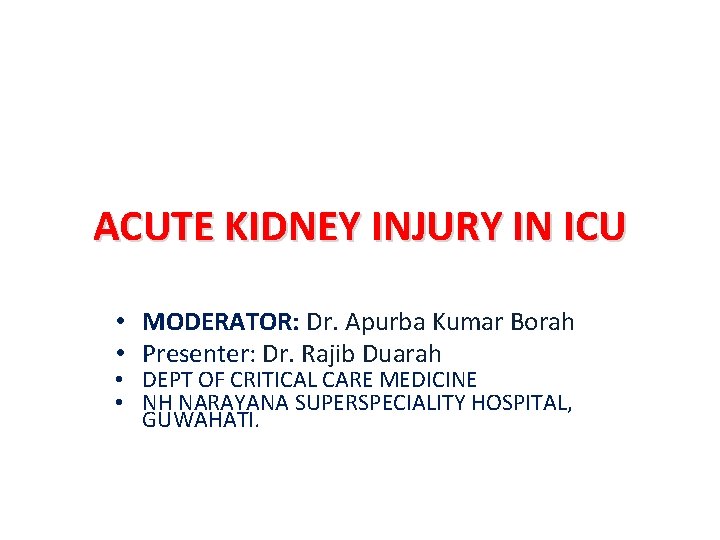 ACUTE KIDNEY INJURY IN ICU

• MODERATOR: Dr. Apurba Kumar Borah
• Presenter: Dr. Rajib Duarah
• DEPT OF CRITICAL CARE MEDICINE
• NH NARAYANA SUPERSPECIALITY HOSPITAL, GUWAHATI.